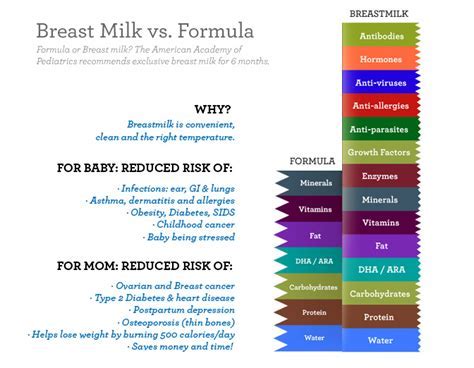 Breast Milk vs. Formula

Formula or Breast milk? The American Academy of Pediatrics recommends exclusive breast milk for 6 months.

WHY?

Breastmilk is convenient, clean and the right temperature.

FOR BABY: REDUCED RISK OF:

· Infections: ear, GI & lungs
· Asthma, dermatitis and allergies
· Obesity, Diabetes, SIDS
· Childhood cancer
· Baby being stressed

FOR MOM: REDUCED RISK OF:

· Ovarian and Breast cancer
· Type 2 Diabetes & heart disease
· Postpartum depression
· Osteoporosis (thin bones)
· Helps lose weight by burning 500 calories/day
· Saves money and time!

FORMULA

Minerals
Vitamins
Fat
DHA / ARA
Carbohydrates
Protein
Water

BREASTMILK

Antibodies
Hormones
Anti-viruses
Anti-allergies
Anti-parasites
Growth Factors
Enzymes
Minerals
Vitamins
Fat
DHA / ARA
Carbohydrates
Protein
Water